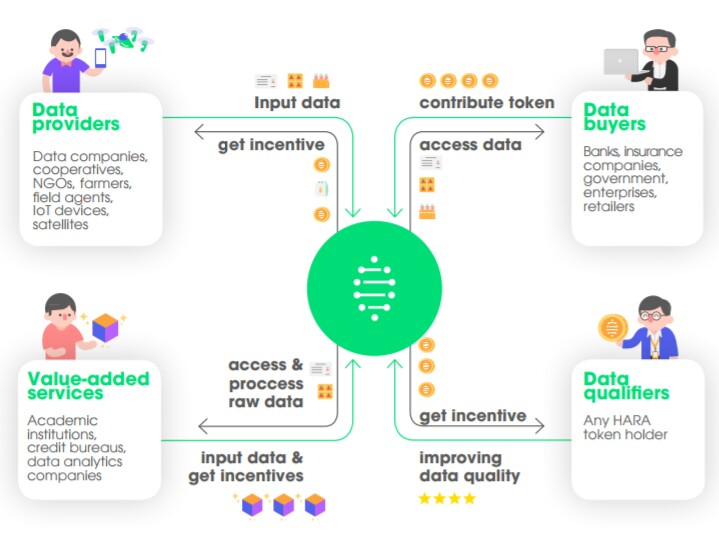 Data providers

Data companies, cooperatives, NGOs, farmers, field agents, IoT devices, satellites

Input data

get incentive

contribute token

access data

Data buyers

Banks, insurance companies, government, enterprises, retailers

Value-added services

Academic institutions, credit bureaus, data analytics companies

access & proccess raw data

input data & get incentives

get incentive

improving data quality

Data qualifiers

Any HARA token holder